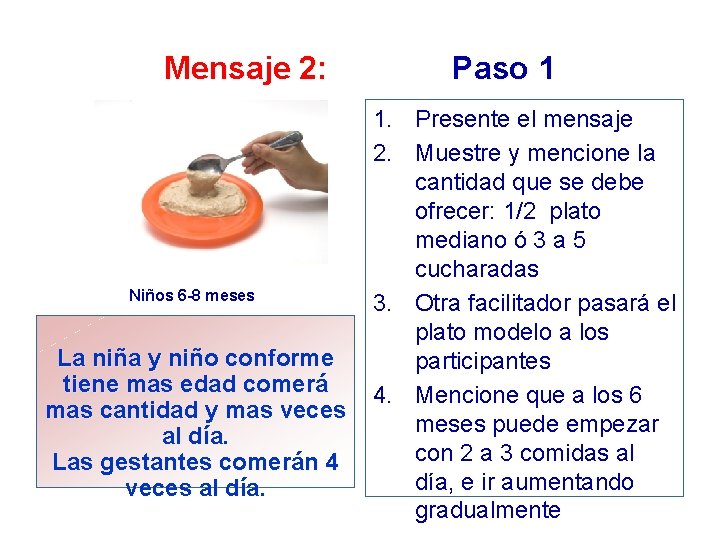 Mensaje 2:

Paso 1

Niños 6-8 meses

La niña y niño conforme tiene mas edad comerá mas cantidad y mas veces al día.
Las gestantes comerán 4 veces al día.

1. Presente el mensaje
2. Muestre y mencione la cantidad que se debe ofrecer: 1/2 plato mediano ó 3 a 5 cucharadas
3. Otra facilitador pasará el plato modelo a los participantes
4. Mencione que a los 6 meses puede empezar con 2 a 3 comidas al día, e ir aumentando gradualmente